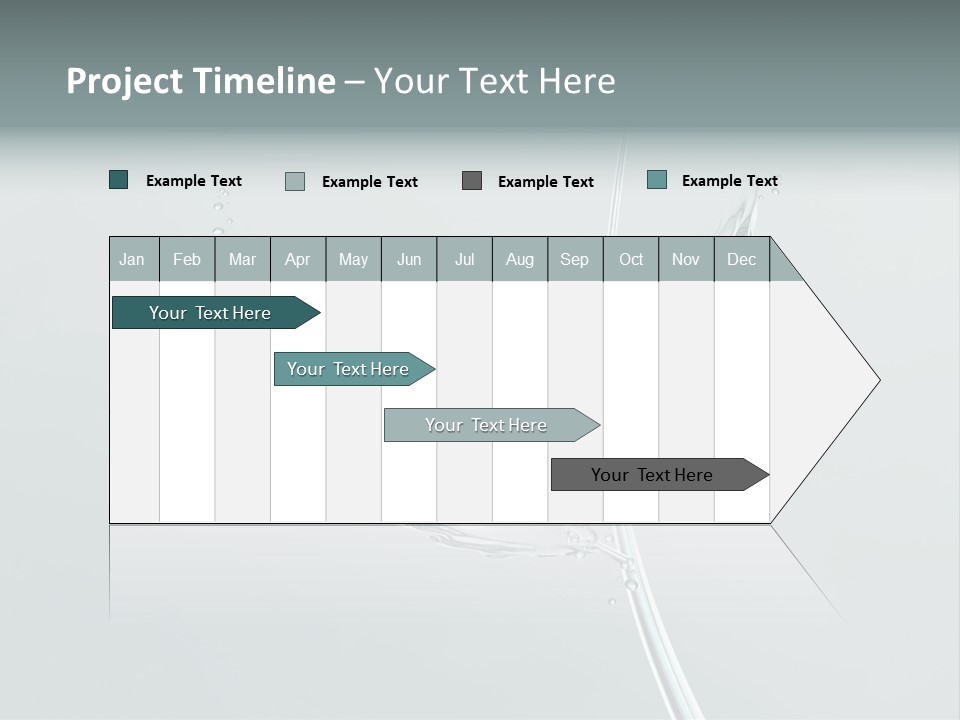 Project Timeline – Your Text Here

Example Text Example Text Example Text Example Text

| Jan | Feb | Mar | Apr | May | Jun | Jul | Aug | Sep | Oct | Nov | Dec |
|---|---|---|---|---|---|---|---|---|---|---|---|

Your Text Here

Your Text Here

Your Text Here

Your Text Here